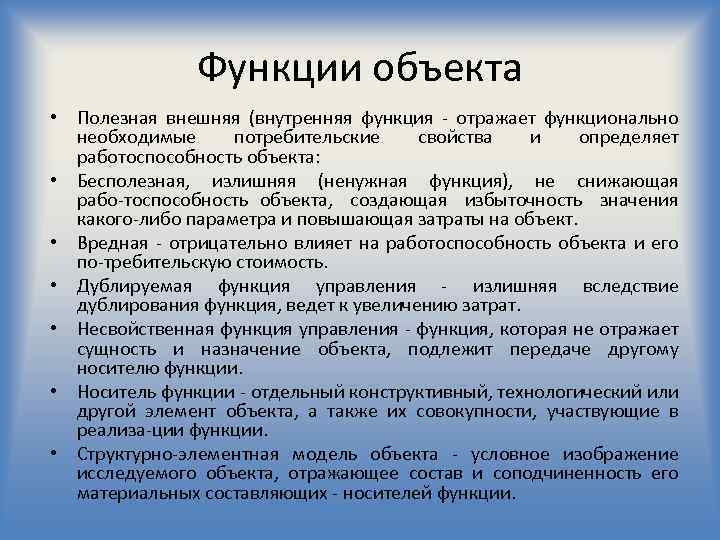 Функции объекта

• Полезная внешняя (внутренняя функция - отражает функционально необходимые потребительские свойства и определяет работоспособность объекта:

• Бесполезная, излишняя (ненужная функция), не снижающая рабо-тоспособность объекта, создающая избыточность значения какого-либо параметра и повышающая затраты на объект.

• Вредная - отрицательно влияет на работоспособность объекта и его по-требительскую стоимость.

• Дублируемая функция управления - излишняя вследствие дублирования функция, ведет к увеличению затрат.

• Несвойственная функция управления - функция, которая не отражает сущность и назначение объекта, подлежит передаче другому носителю функции.

• Носитель функции - отдельный конструктивный, технологический или другой элемент объекта, а также их совокупности, участвующие в реализа-ции функции.

• Структурно-элементная модель объекта - условное изображение исследуемого объекта, отражающее состав и соподчиненность его материальных составляющих - носителей функции.